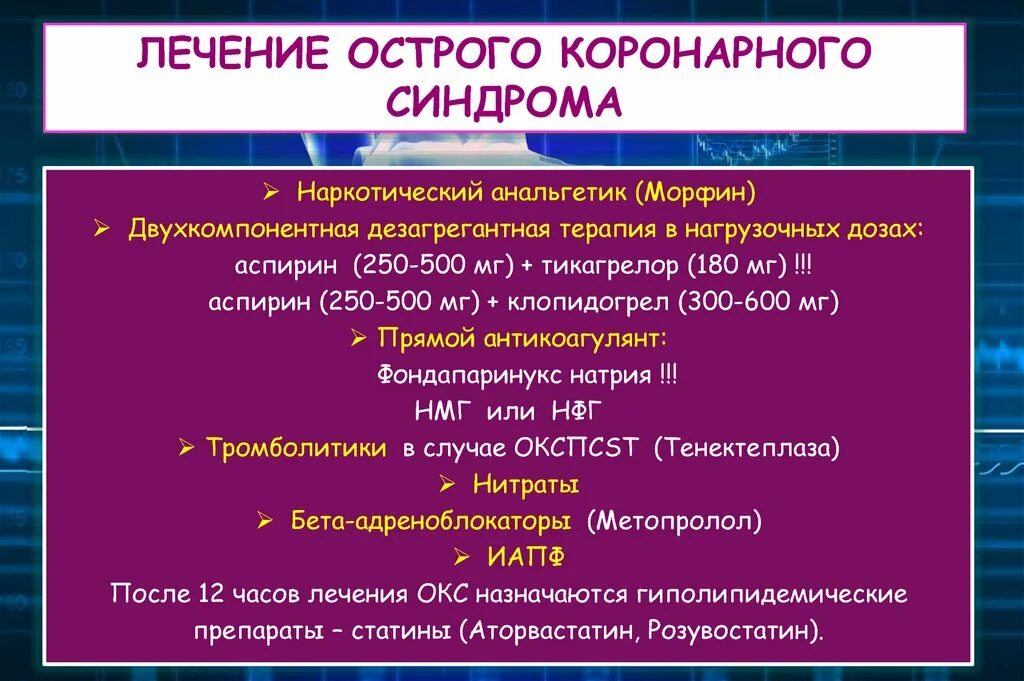 ЛЕЧЕНИЕ ОСТРОГО КОРОНАРНОГО СИНДРОМА

➢ Наркотический анальгетик (Морфин)
➢ Двухкомпонентная дезагрегантная терапия в нагрузочных дозах:
аспирин (250-500 мг) + тикагрелор (180 мг) !!!
аспирин (250-500 мг) + клопидогрел (300-600 мг)
➢ Прямой антикоагулянт:
Фондапаринукс натрия !!!
НМГ или НФГ
➢ Тромболитики в случае ОКСПСST (Тенектеплаза)
➢ Нитраты
➢ Бета-адреноблокаторы (Метопролол)
➢ ИАПФ
После 12 часов лечения ОКС назначаются гиполипидемические препараты – статины (Аторвастатин, Розувостатин).